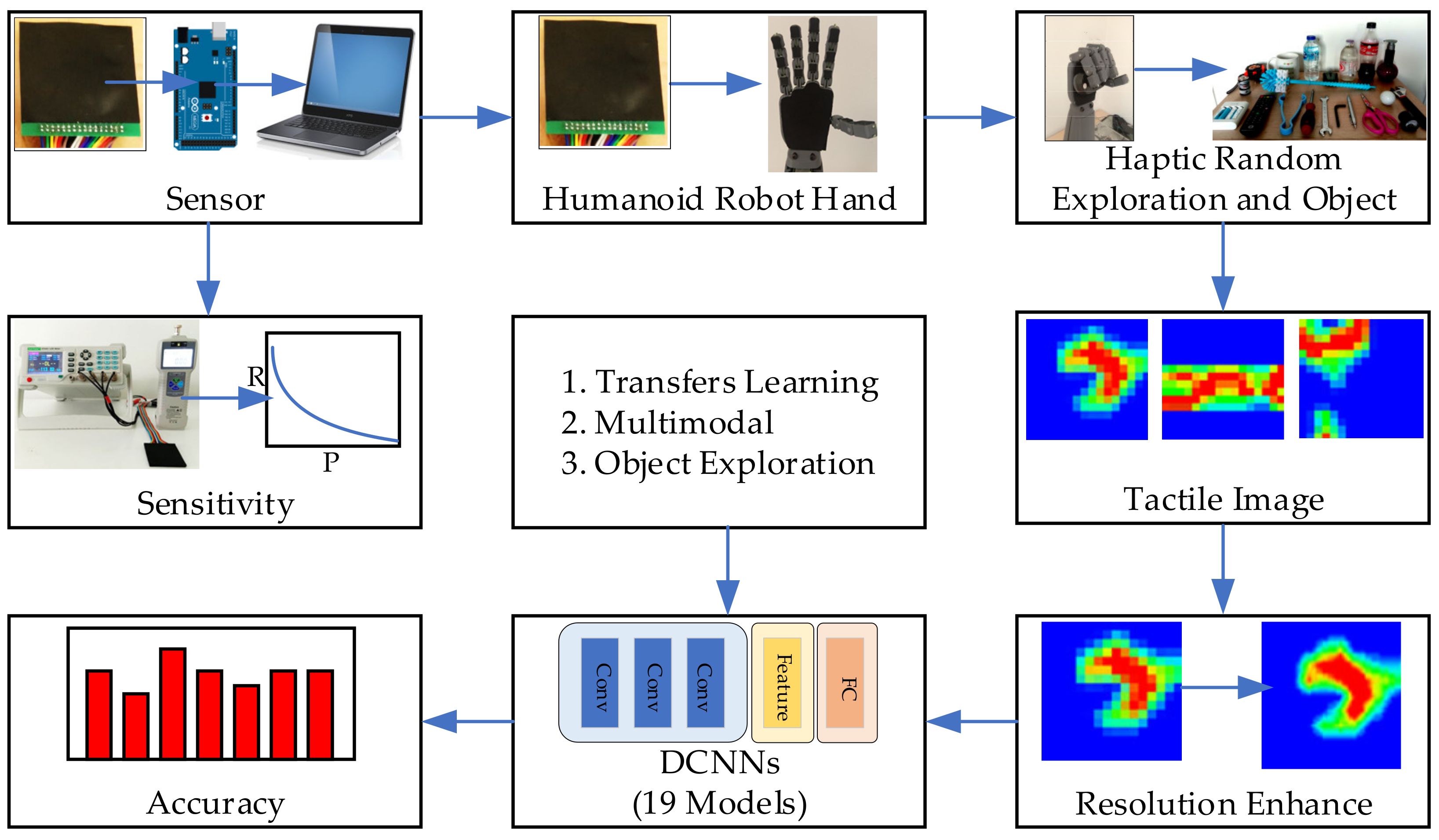 Sensor

Humanoid Robot Hand

Haptic Random Exploration and Object

R

P

Sensitivity

1. Transfers Learning
2. Multimodal
3. Object Exploration

Tactile Image

Accuracy

Conv

Conv

Conv

Feature

FC

DCNNs
(19 Models)

Resolution Enhance